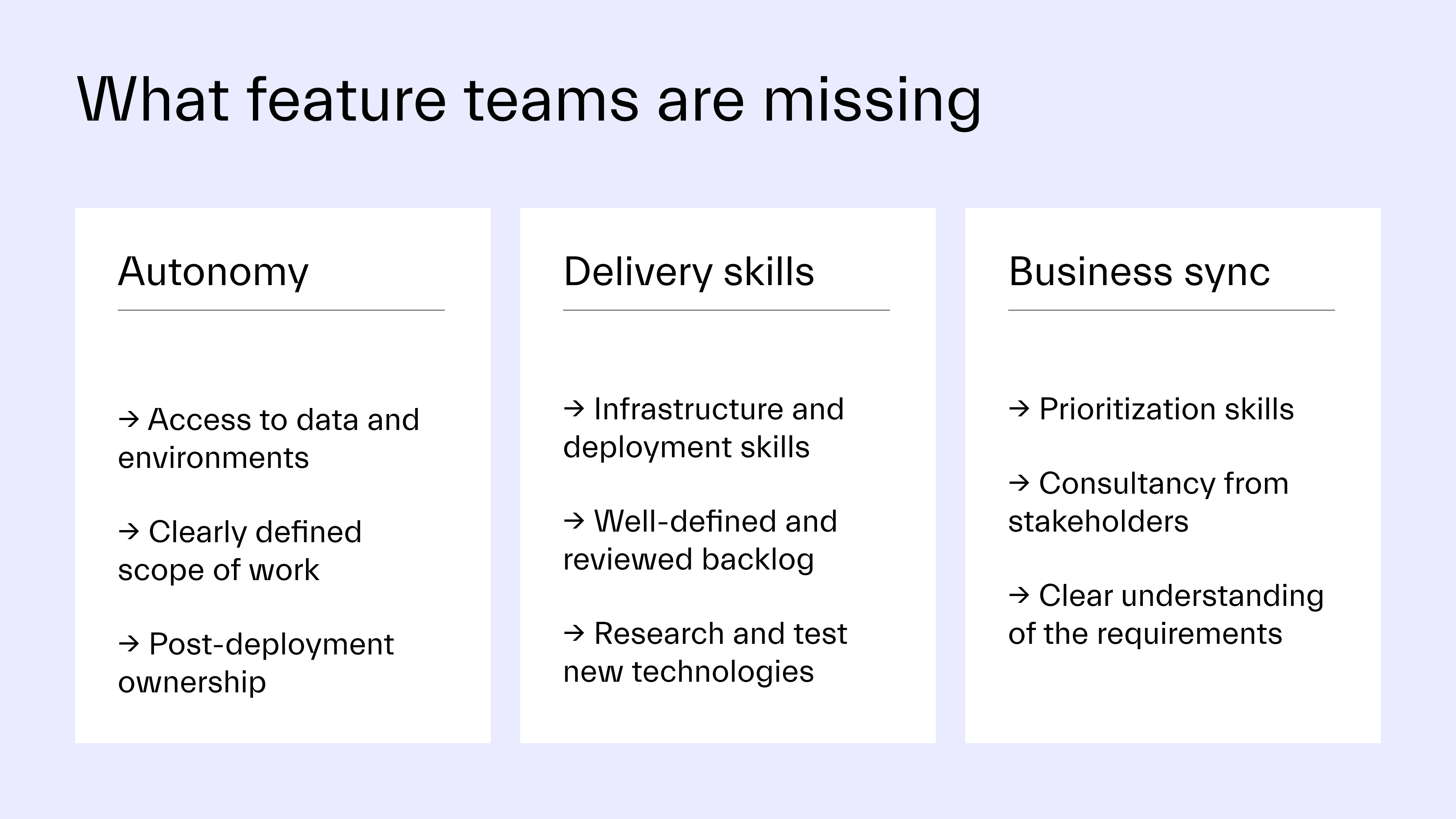 What feature teams are missing

Autonomy

→ Access to data and environments

→ Clearly defined scope of work

→ Post-deployment ownership

Delivery skills

→ Infrastructure and deployment skills

→ Well-defined and reviewed backlog

→ Research and test new technologies

Business sync

→ Prioritization skills

→ Consultancy from stakeholders

→ Clear understanding of the requirements